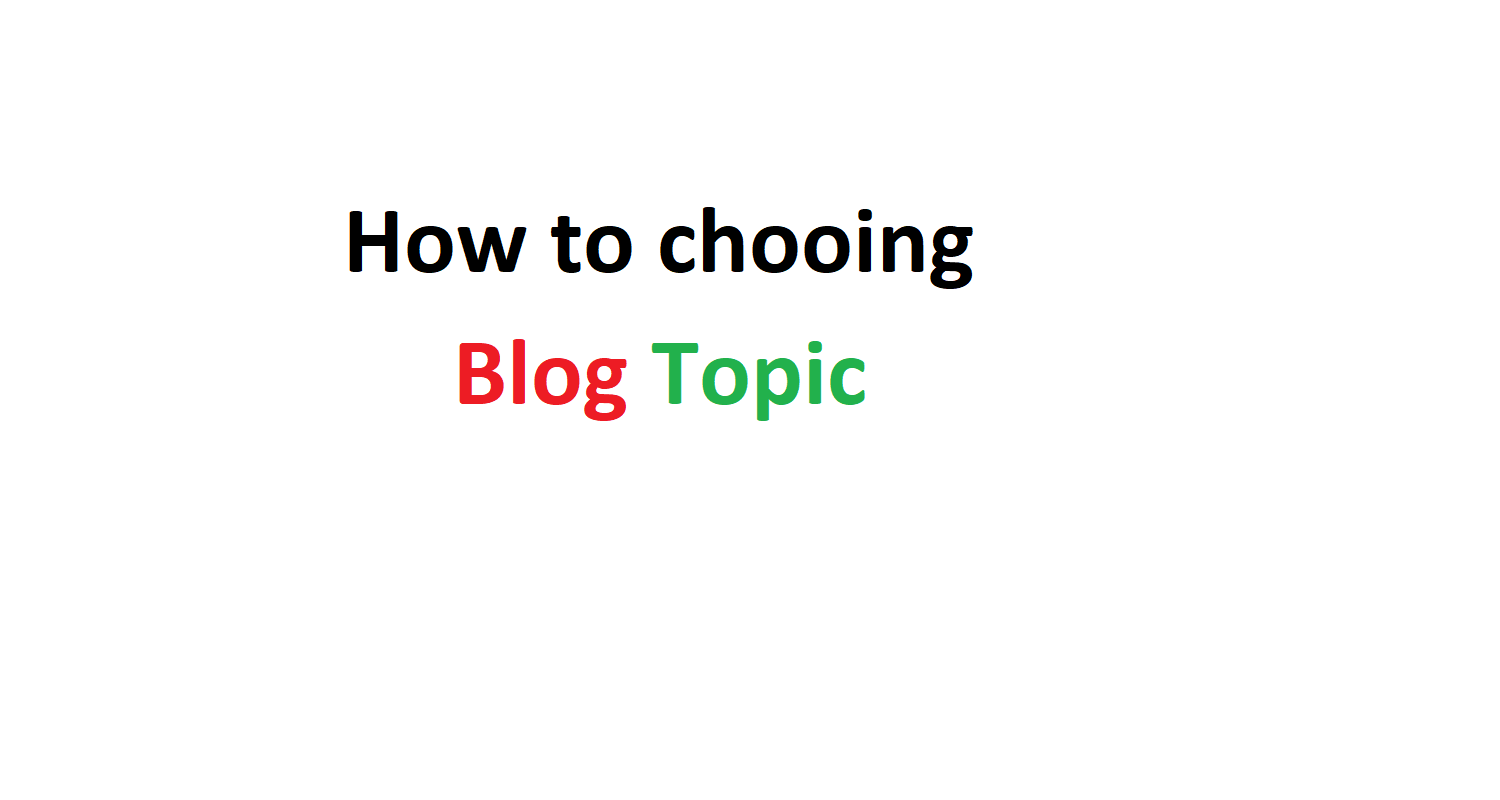 How to chooing
Blog Topic